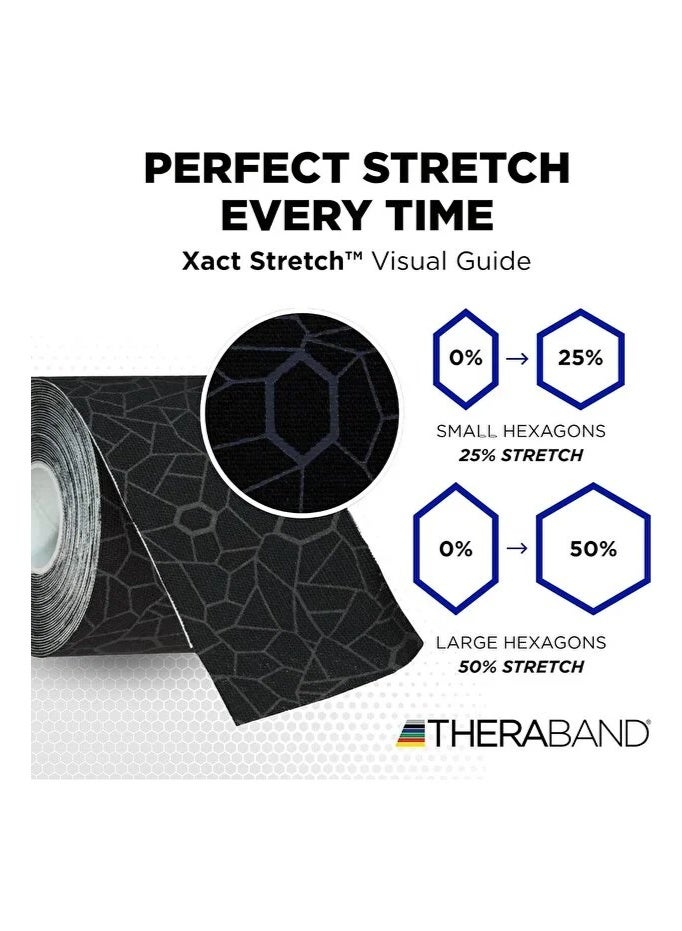 PERFECT STRETCH EVERY TIME

Xact Stretch™ Visual Guide

0% → 25%

SMALL HEXAGONS
25% STRETCH

0% → 50%

LARGE HEXAGONS
50% STRETCH

THERABAND®